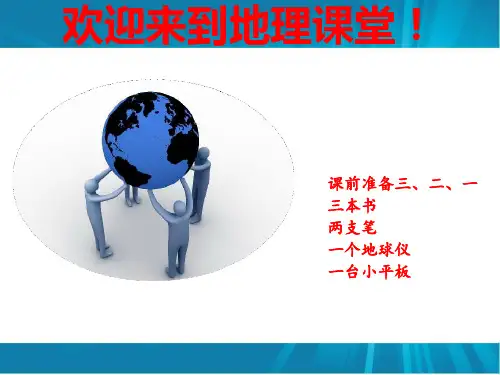 欢迎来到地理课堂！

课前准备三、二、一
三本书
两支笔
一个地球仪
一台小平板